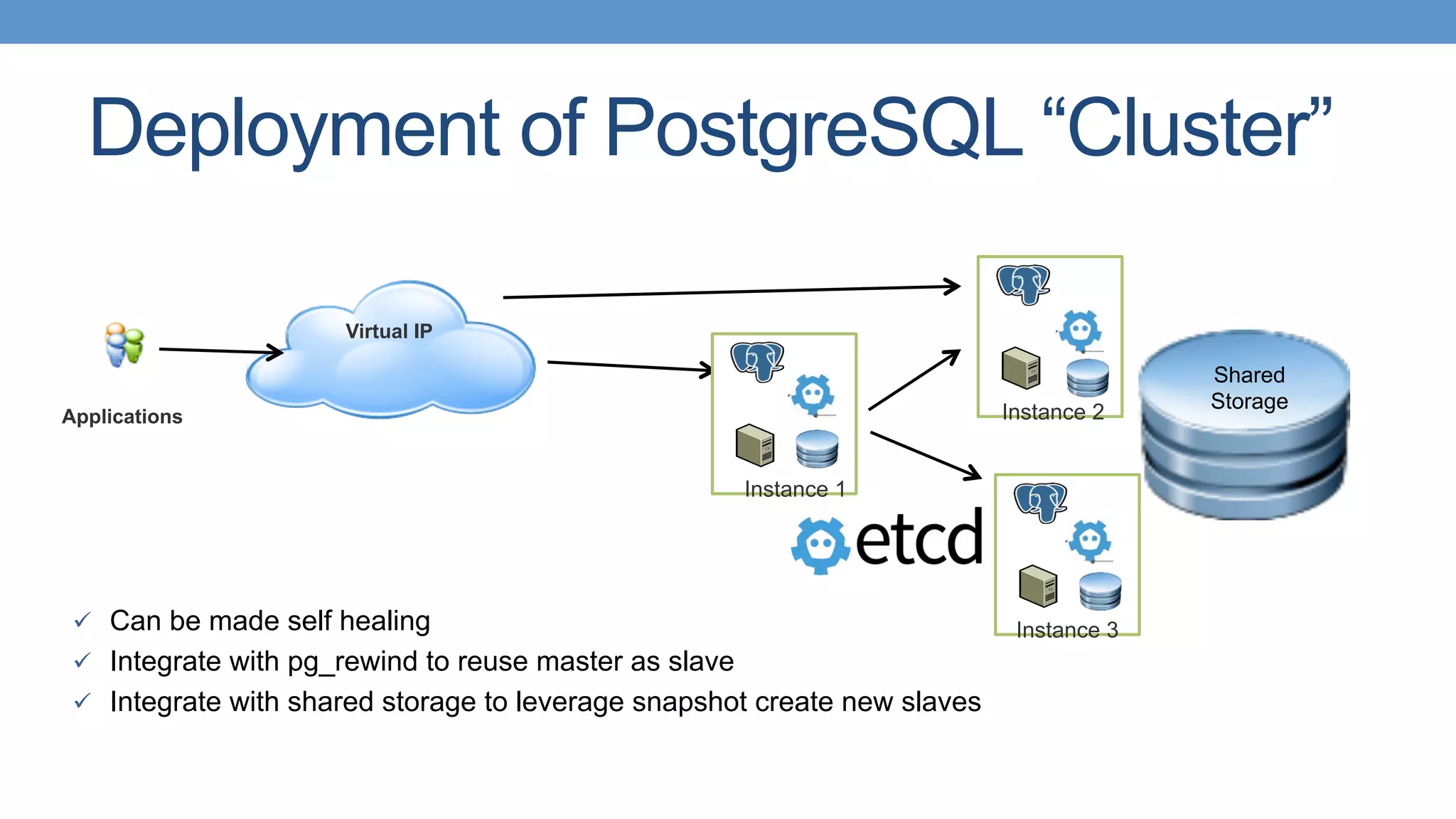 Deployment of PostgreSQL “Cluster”

Applications

Virtual IP

Instance 1

Instance 2

Instance 3

Shared Storage

etcd

✓ Can be made self healing
✓ Integrate with pg_rewind to reuse master as slave
✓ Integrate with shared storage to leverage snapshot create new slaves